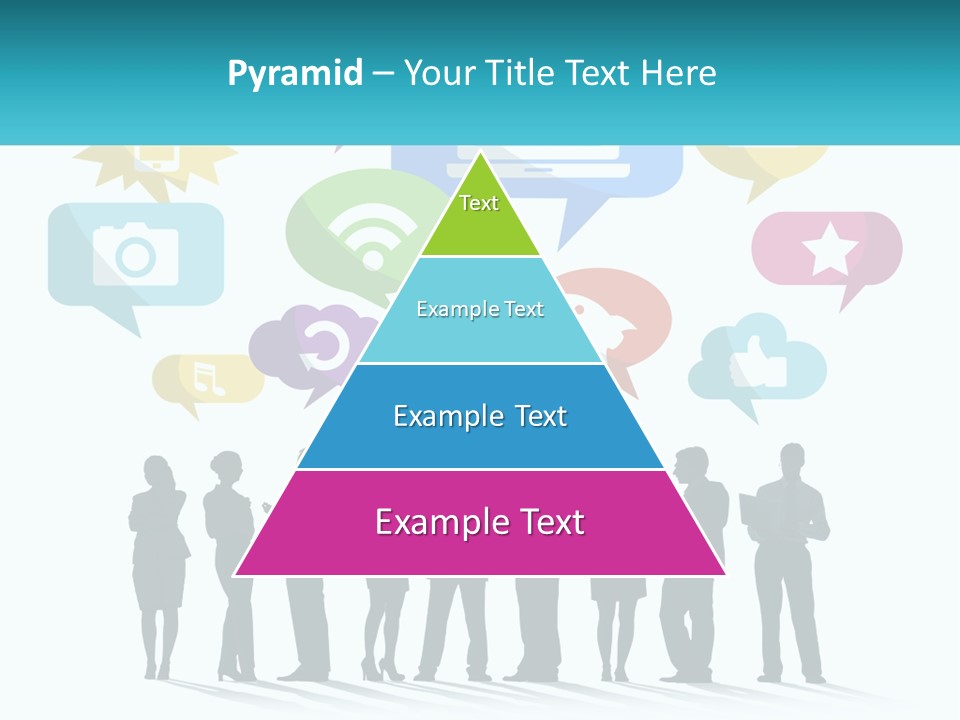 Pyramid – Your Title Text Here

Text

Example Text

Example Text

Example Text